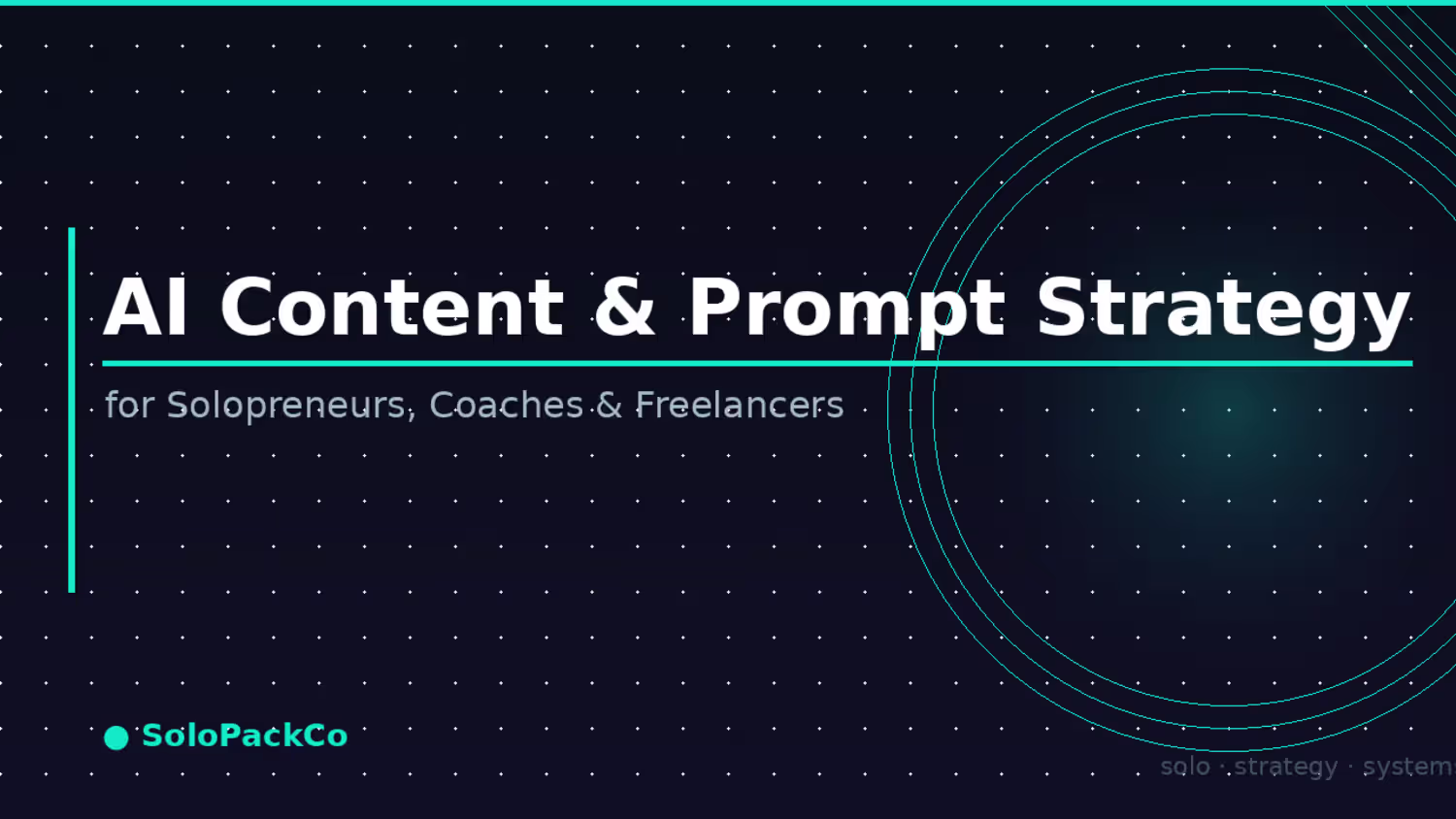 AI Content & Prompt Strategy

for Solopreneurs, Coaches & Freelancers

SoloPackCo

solo · strategy · system